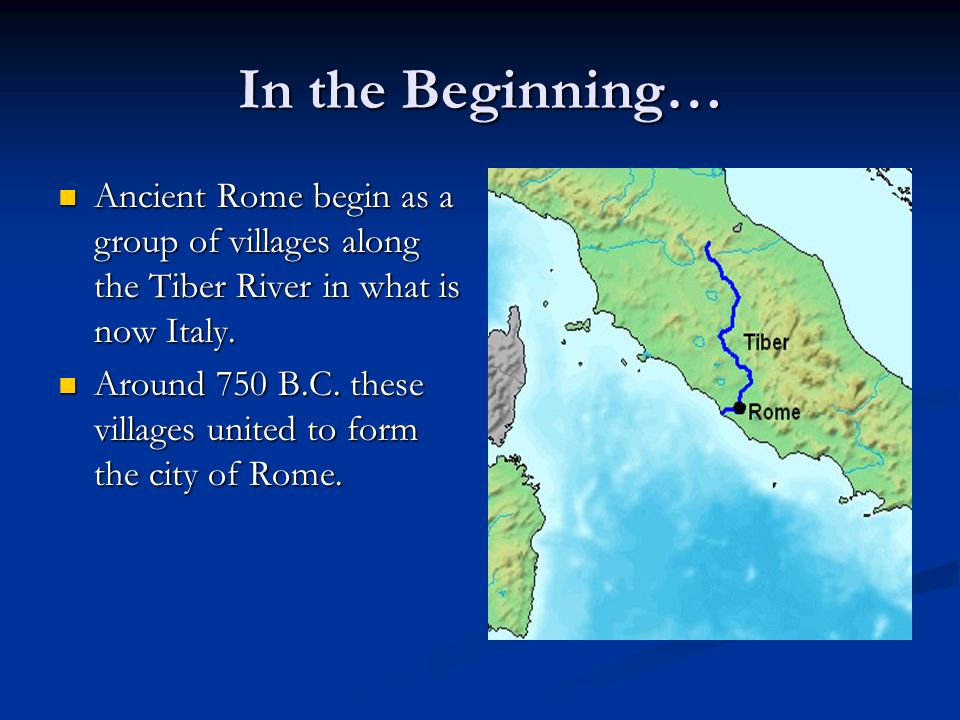 In the Beginning…

Ancient Rome begin as a group of villages along the Tiber River in what is now Italy.

Around 750 B.C. these villages united to form the city of Rome.

Tiber

Rome